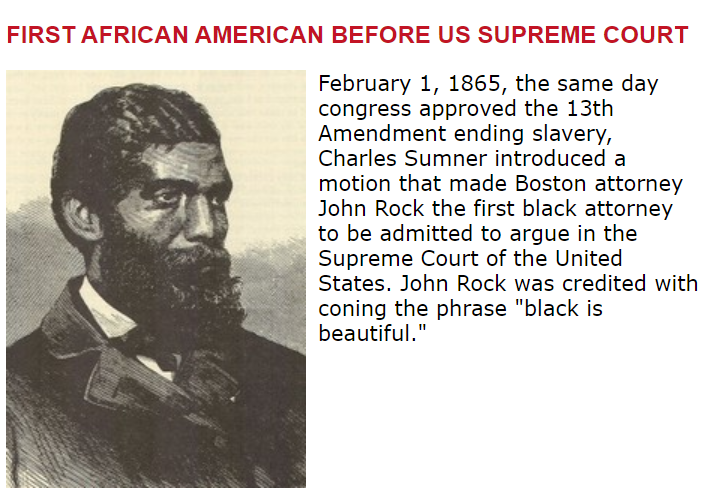 FIRST AFRICAN AMERICAN BEFORE US SUPREME COURT

February 1, 1865, the same day congress approved the 13th Amendment ending slavery, Charles Sumner introduced a motion that made Boston attorney John Rock the first black attorney to be admitted to argue in the Supreme Court of the United States. John Rock was credited with coning the phrase "black is beautiful."